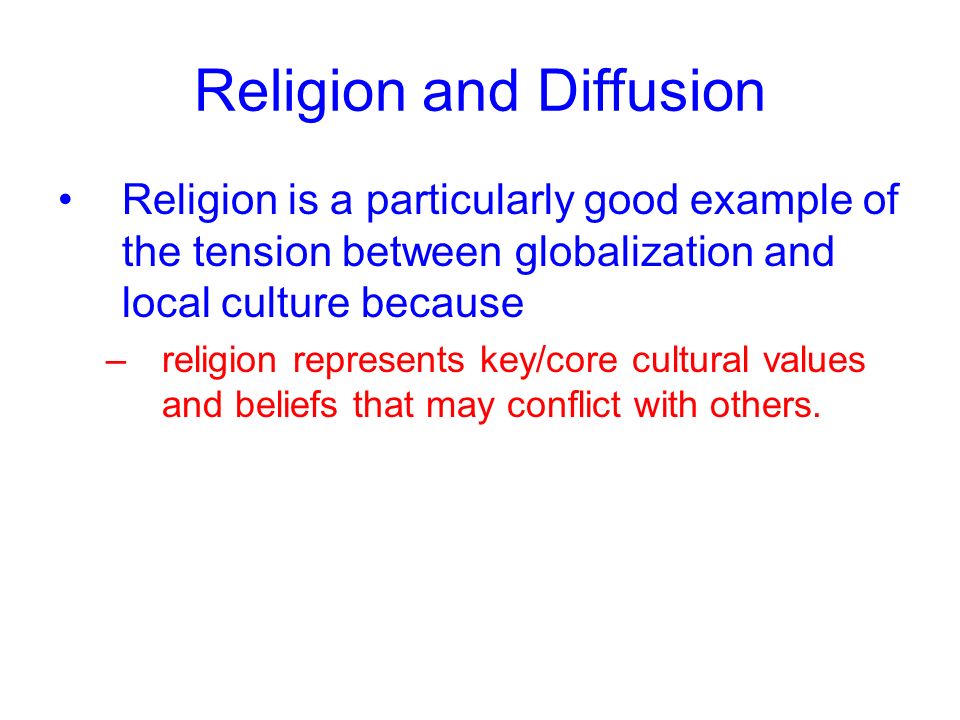 Religion and Diffusion

• Religion is a particularly good example of the tension between globalization and local culture because

– religion represents key/core cultural values and beliefs that may conflict with others.